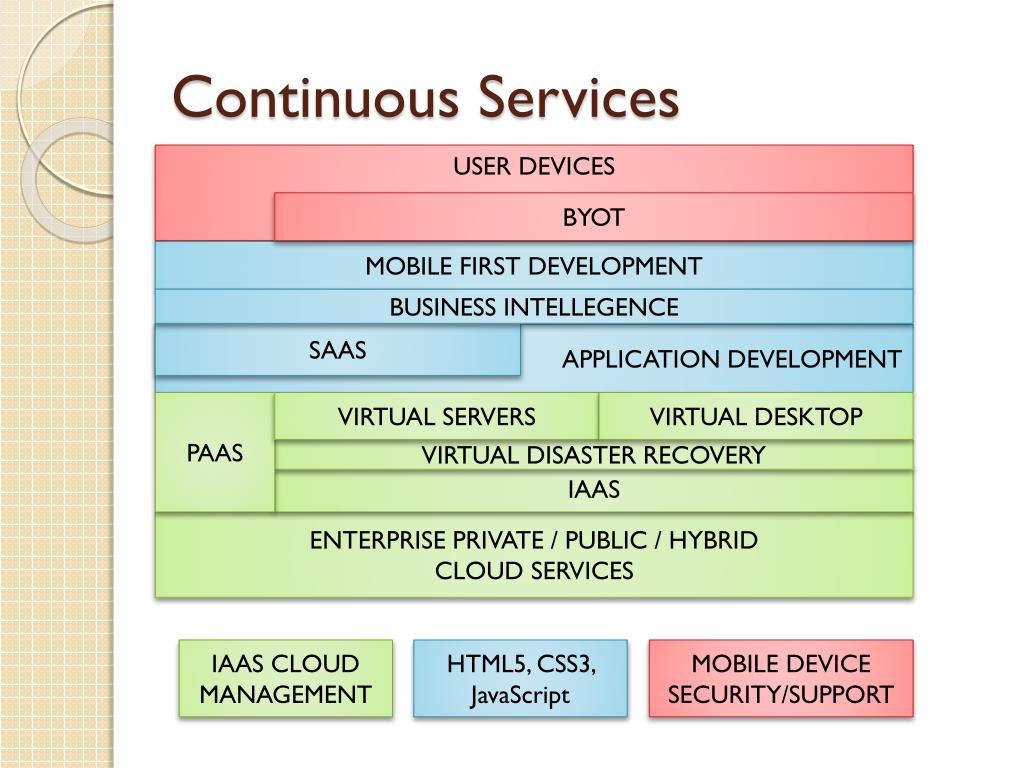 Continuous Services

USER DEVICES

BYOT

MOBILE FIRST DEVELOPMENT

BUSINESS INTELLEGENCE

SAAS

APPLICATION DEVELOPMENT

PAAS

VIRTUAL SERVERS

VIRTUAL DESKTOP

VIRTUAL DISASTER RECOVERY

IAAS

ENTERPRISE PRIVATE / PUBLIC / HYBRID CLOUD SERVICES

IAAS CLOUD MANAGEMENT

HTML5, CSS3, JavaScript

MOBILE DEVICE SECURITY/SUPPORT